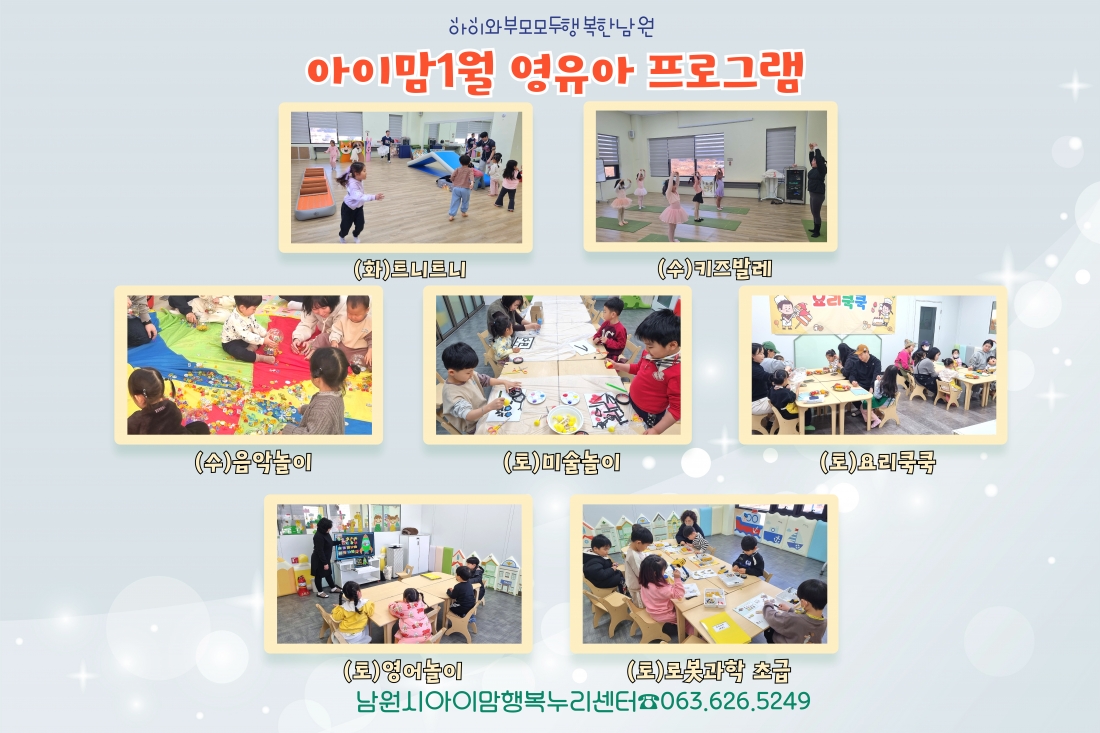 아이와부모모두행복한남원

아이맘1월 영유아 프로그램

(화)트니트니

(수)키즈발레

(수)음악놀이

(토)미술놀이

요리쿡쿡

(토)요리쿡쿡

(토)영어놀이

(토)로봇과학 초급

남원시아이맘행복누리센터☎063.626.5249